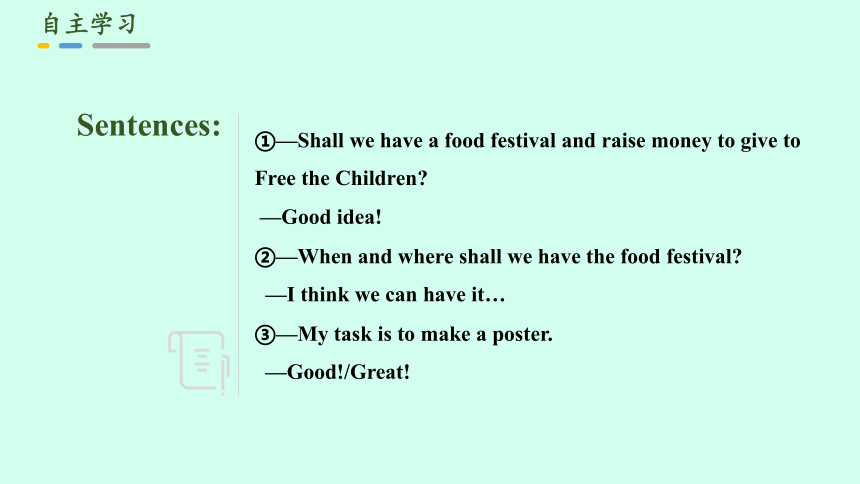 自主学习

Sentences:

①—Shall we have a food festival and raise money to give to Free the Children?

—Good idea!

②—When and where shall we have the food festival?

—I think we can have it…

③—My task is to make a poster.

—Good!/Great!